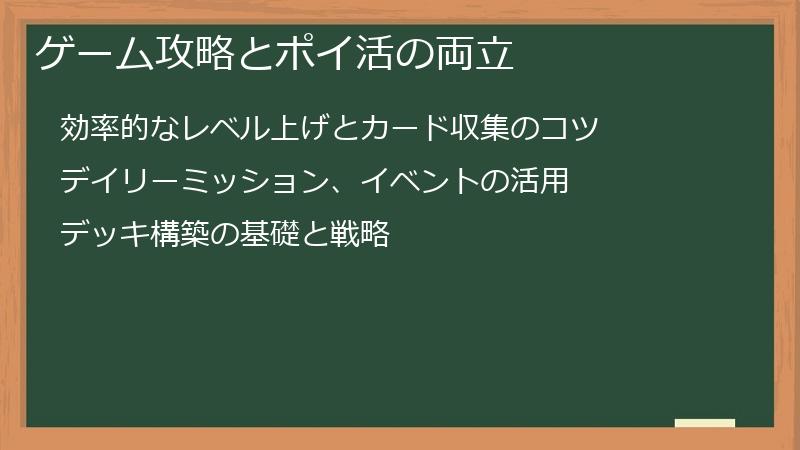 ゲーム攻略とポイ活の両立

効率的なレベル上げとカード収集のコツ

デイリーミッション、イベントの活用

デッキ構築の基礎と戦略